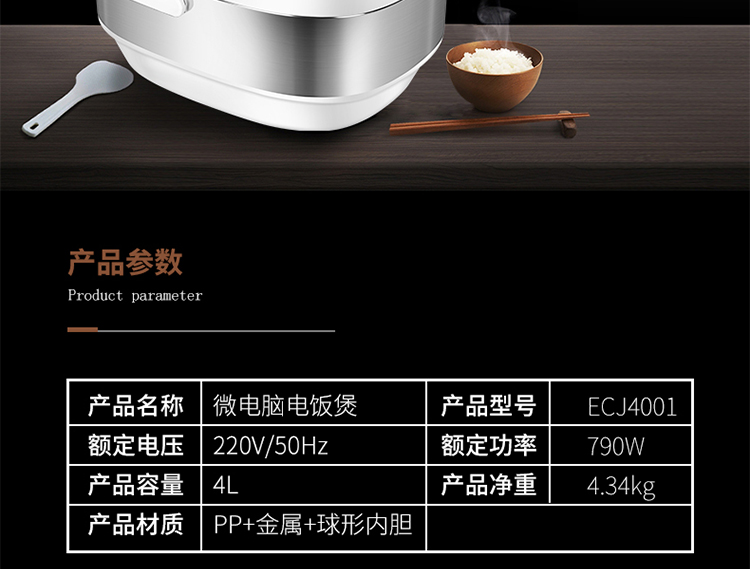 产品参数

Product parameter

| 产品名称 | 微电脑电饭煲 | 产品型号 | ECJ4001 |
|---|---|---|---|
| 额定电压 | 220V/50Hz | 额定功率 | 790W |
| 产品容量 | 4L | 产品净重 | 4.34kg |
| 产品材质 | PP+金属+球形内胆 | | |